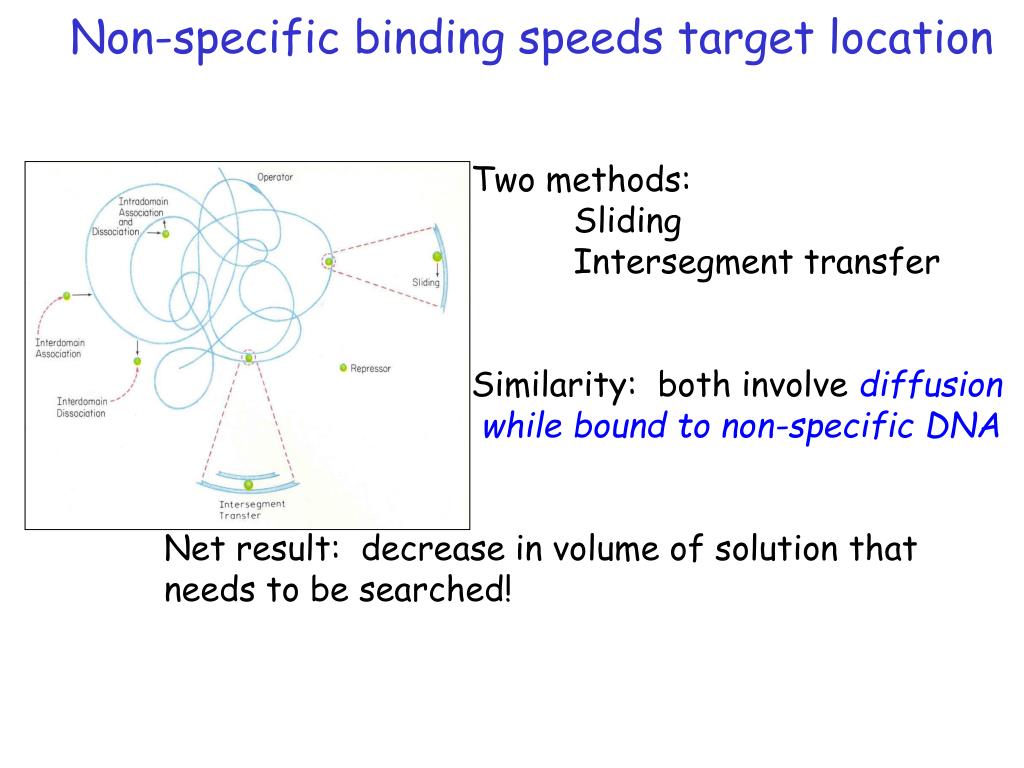 Non-specific binding speeds target location

Operator

Intradomain Association and Dissociation

Sliding

Interdomain Association

Repressor

Interdomain Dissociation

Intersegment Transfer

Two methods:
Sliding
Intersegment transfer

Similarity: both involve diffusion while bound to non-specific DNA

Net result: decrease in volume of solution that needs to be searched!